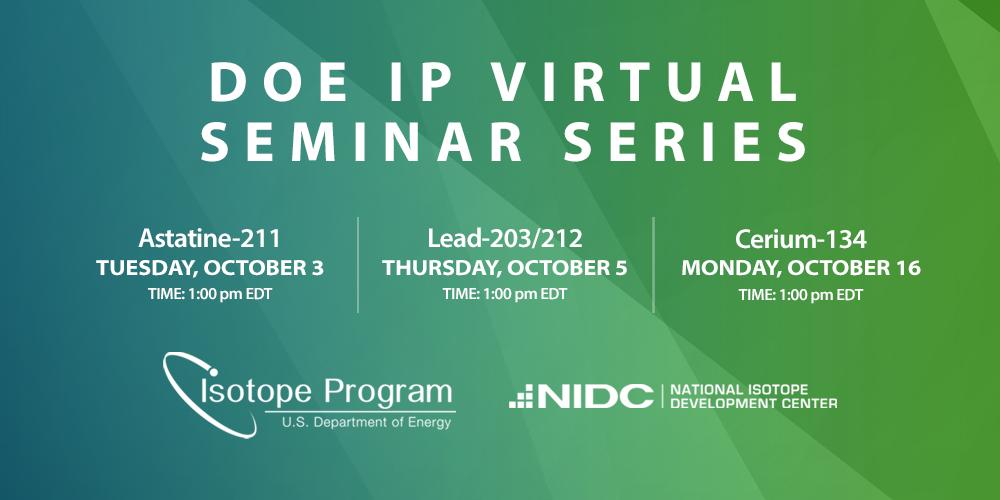 DOE IP VIRTUAL SEMINAR SERIES

Astatine-211
TUESDAY, OCTOBER 3
TIME: 1:00 pm EDT

Lead-203/212
THURSDAY, OCTOBER 5
TIME: 1:00 pm EDT

Cerium-134
MONDAY, OCTOBER 16
TIME: 1:00 pm EDT

Isotope Program
U.S. Department of Energy

NIDC | NATIONAL ISOTOPE DEVELOPMENT CENTER